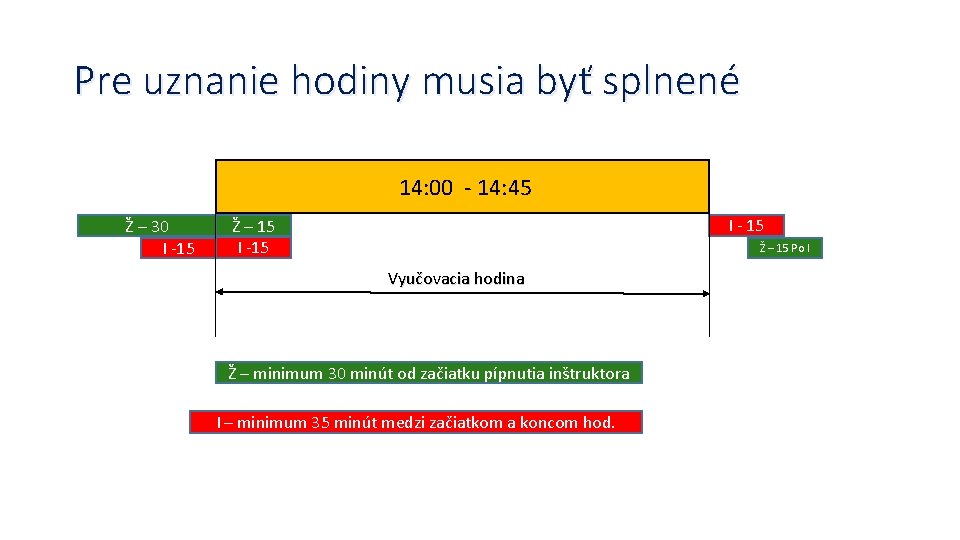 Pre uznanie hodiny musia byť splnené

14:00 - 14:45

Ž – 30

I -15

Ž – 15

I -15

I - 15

Ž – 15 Po I

Vyučovacia hodina

Ž – minimum 30 minút od začiatku pípnutia inštruktora

I – minimum 35 minút medzi začiatkom a koncom hod.